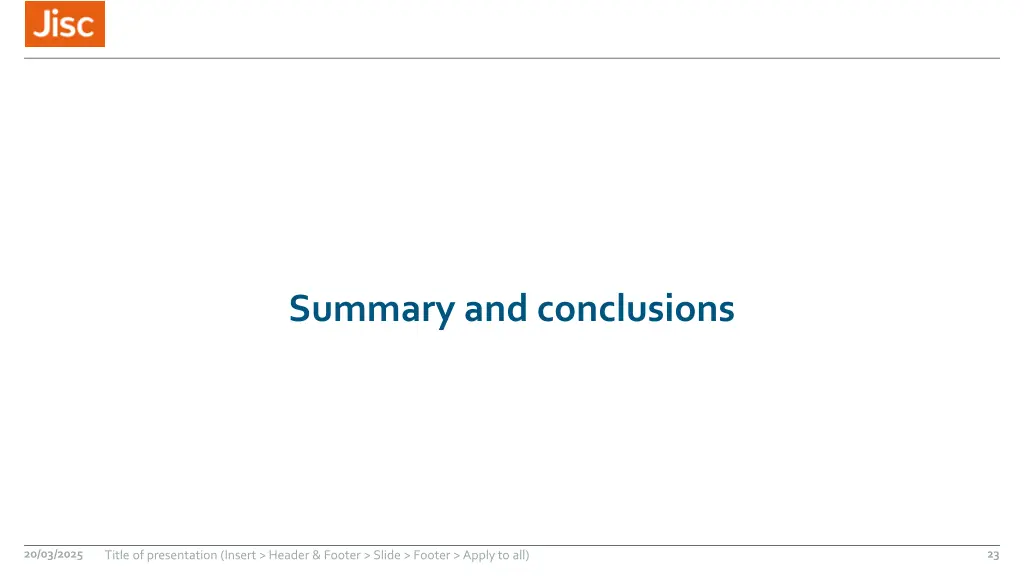 Jisc

Summary and conclusions

20/03/2025 Title of presentation (Insert > Header & Footer > Slide > Footer > Apply to all) 23